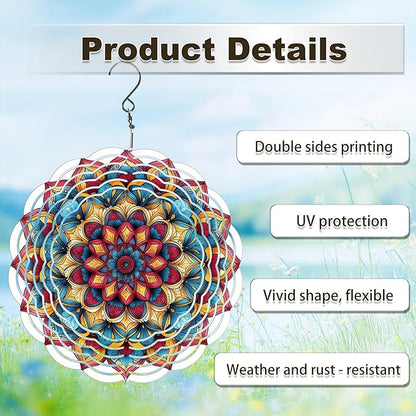 Product Details

Double sides printing

UV protection

Vivid shape, flexible

Weather and rust - resistant